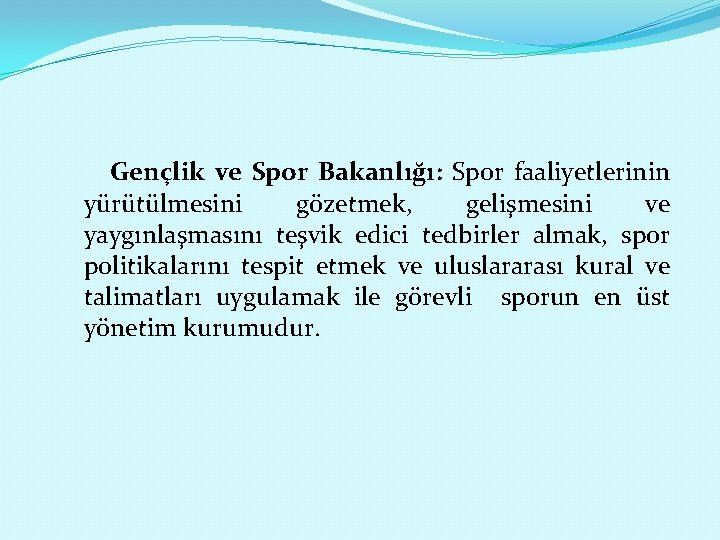 Gençlik ve Spor Bakanlığı: Spor faaliyetlerinin yürütülmesini gözetmek, gelişmesini ve yaygınlaşmasını teşvik edici tedbirler almak, spor politikalarını tespit etmek ve uluslararası kural ve talimatları uygulamak ile görevli sporun en üst yönetim kurumudur.